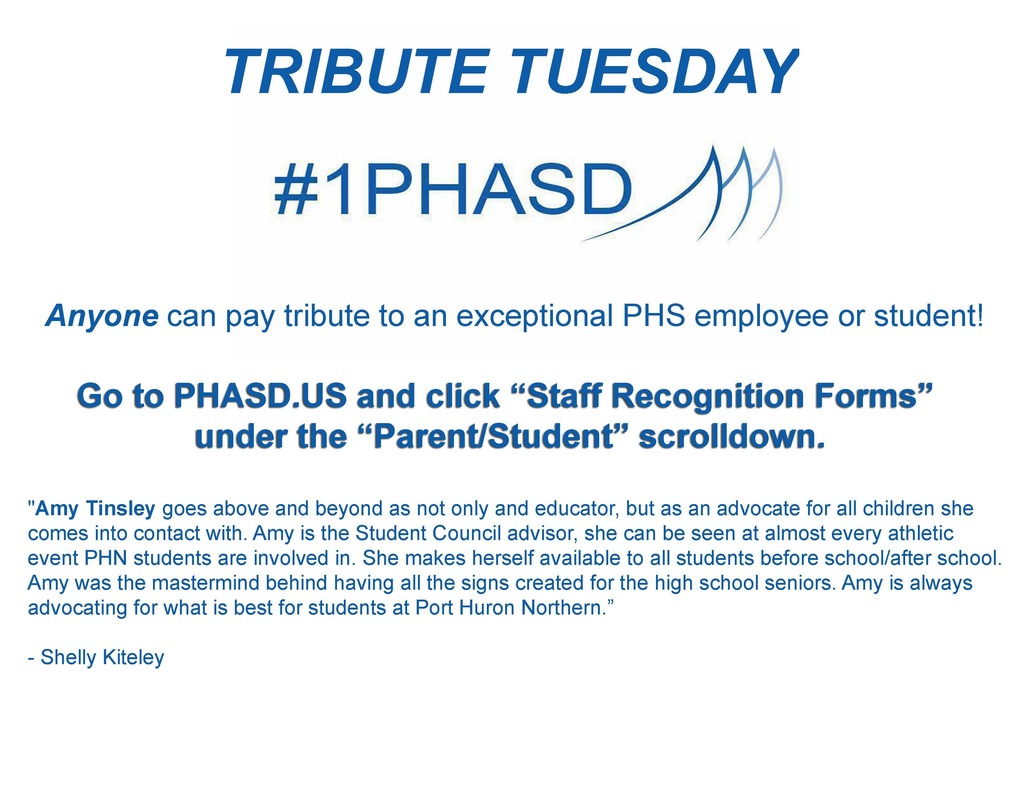 TRIBUTE TUESDAY

#1PHASD

Anyone can pay tribute to an exceptional PHS employee or student!

Go to PHASD.US and click “Staff Recognition Forms” under the “Parent/Student” scrolldown.

"Amy Tinsley goes above and beyond as not only and educator, but as an advocate for all children she comes into contact with. Amy is the Student Council advisor, she can be seen at almost every athletic event PHN students are involved in. She makes herself available to all students before school/after school. Amy was the mastermind behind having all the signs created for the high school seniors. Amy is always advocating for what is best for students at Port Huron Northern.”

- Shelly Kiteley